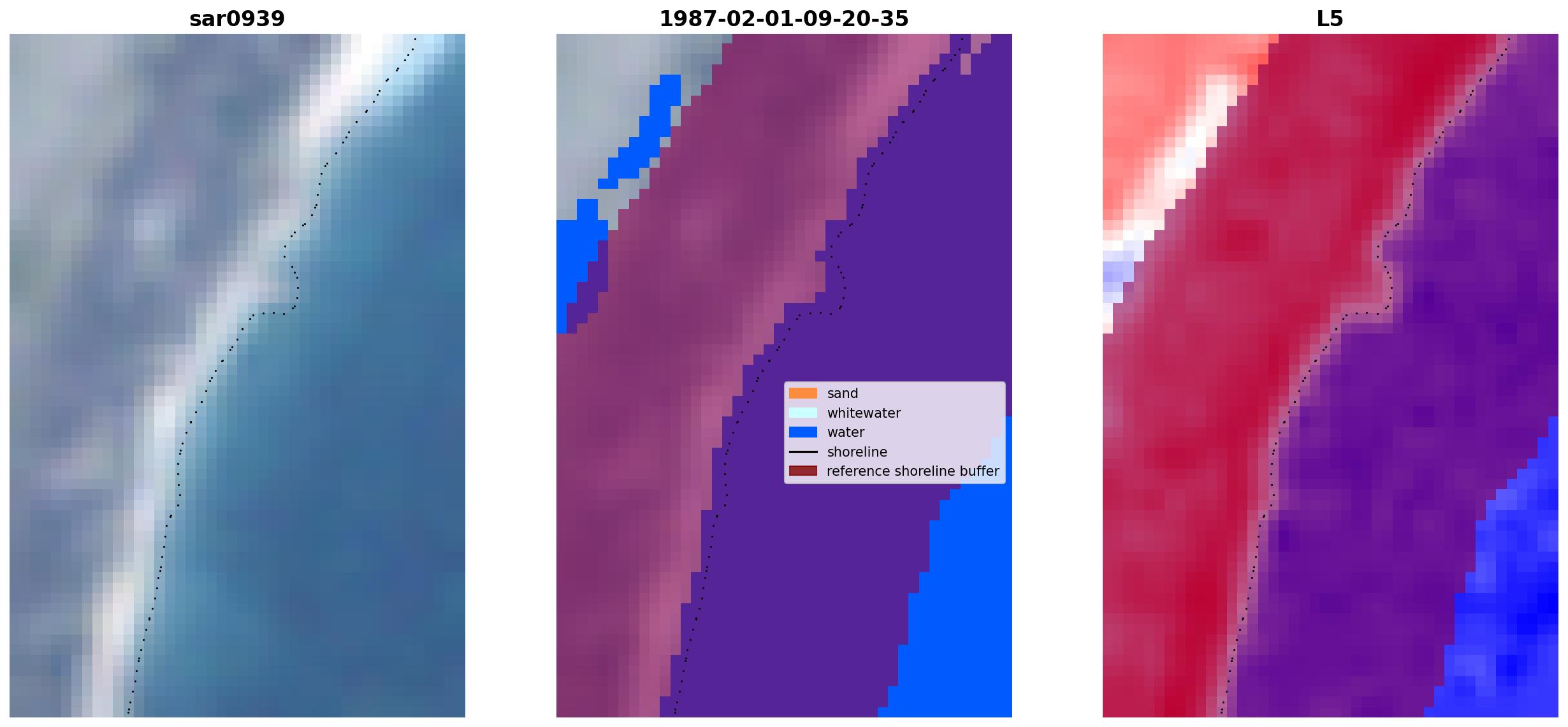 sar0939

1987-02-01-09-20-35

sand
whitewater
water
shoreline
reference shoreline buffer

L5